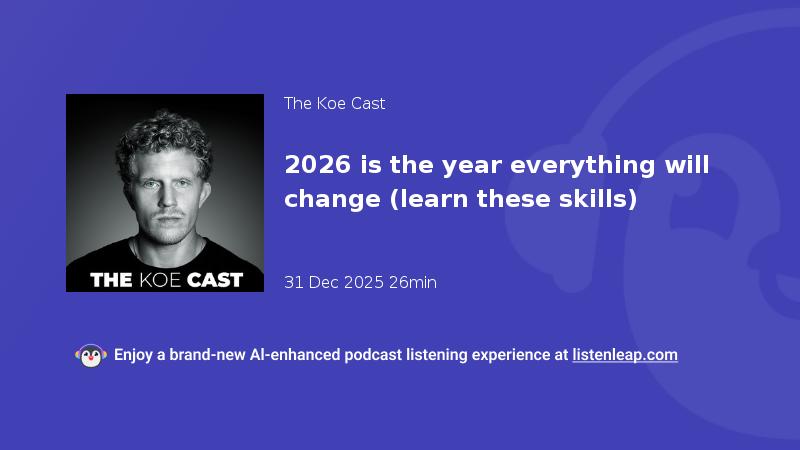 THE KOE CAST

The Koe Cast

2026 is the year everything will change (learn these skills)

31 Dec 2025 26min

Enjoy a brand-new AI-enhanced podcast listening experience at listenleap.com